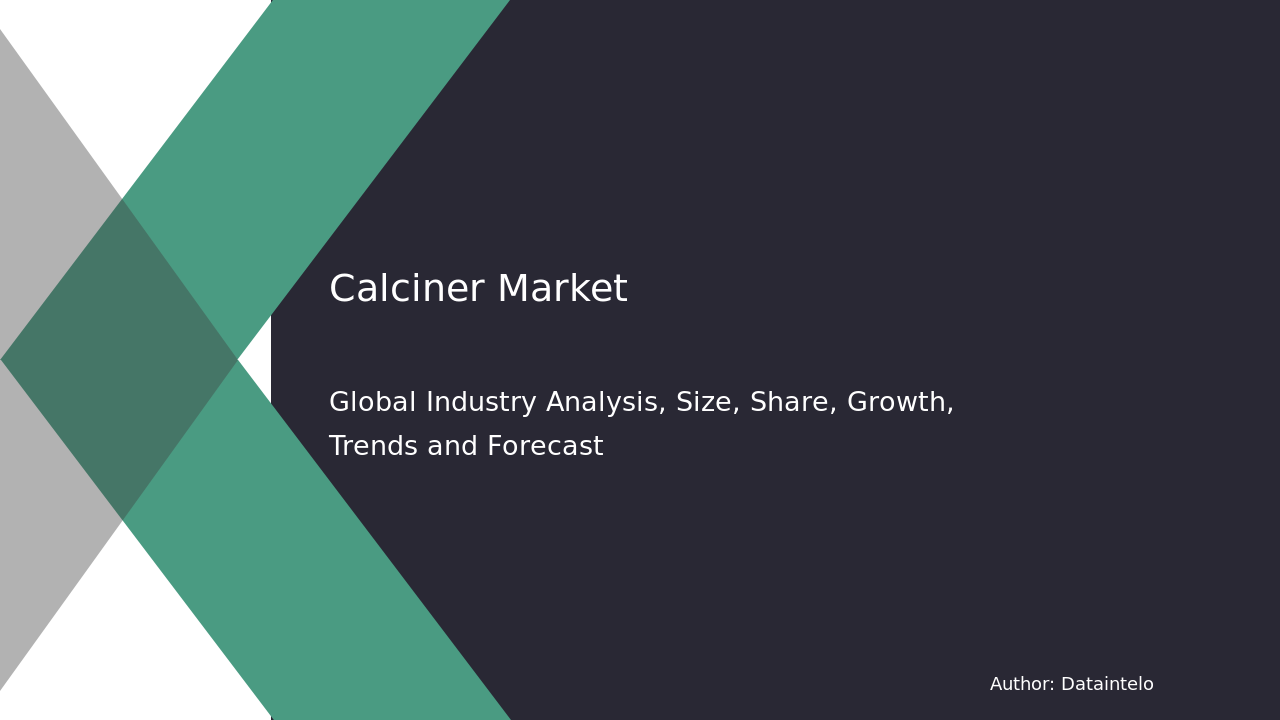 Calciner Market

Global Industry Analysis, Size, Share, Growth, Trends and Forecast

Author: Dataintelo